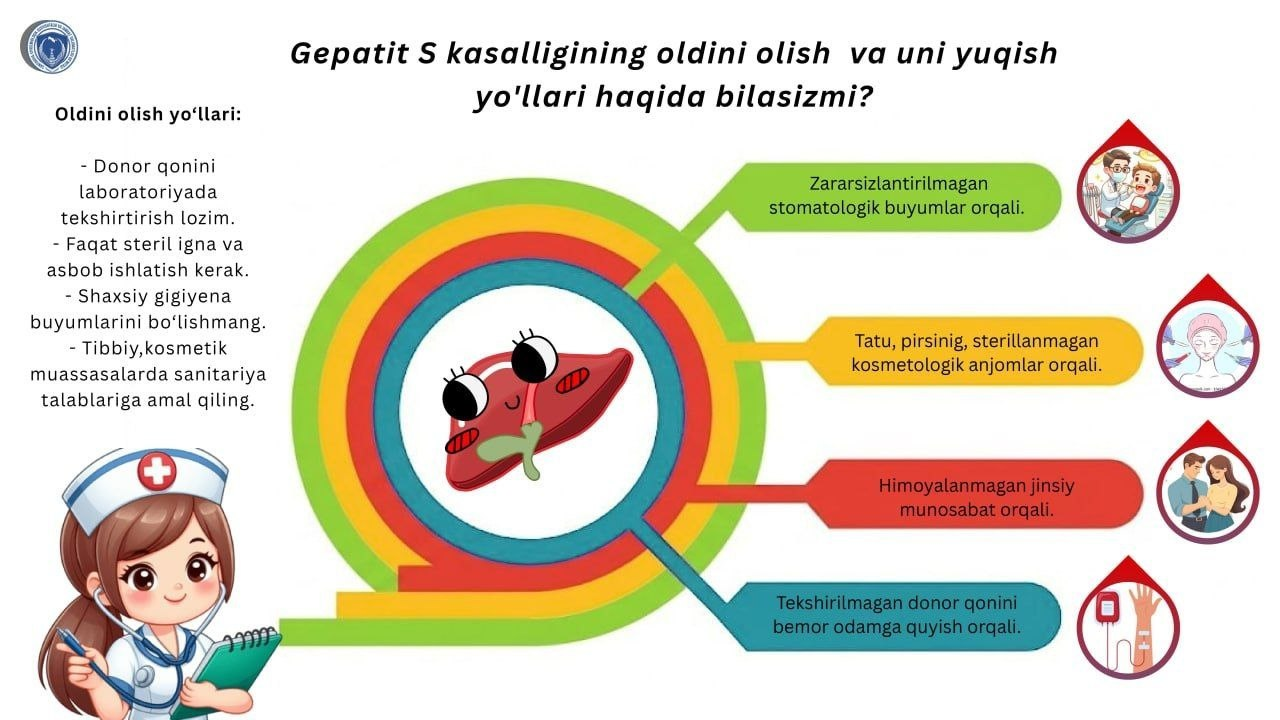 Gepatit S kasalligining oldini olish va uni yuqish yo'llari haqida bilasizmi?

Oldini olish yo‘llari:

- Donor qonini laboratoriyada tekshirtirish lozim.
- Faqat steril igna va asbob ishlatish kerak.
- Shaxsiy gigiyena buyumlarini bo‘lishmang.
- Tibbiy,kosmetik muassasalarda sanitariya talablariga amal qiling.

Zararsizlantirilmagan stomatologik buyumlar orqali.

Tatu, pirsinig, sterillanmagan kosmetologik anjomlar orqali.

Himoyalanmagan jinsiy munosabat orqali.

Tekshirilmagan donor qonini bemor odamga quyish orqali.